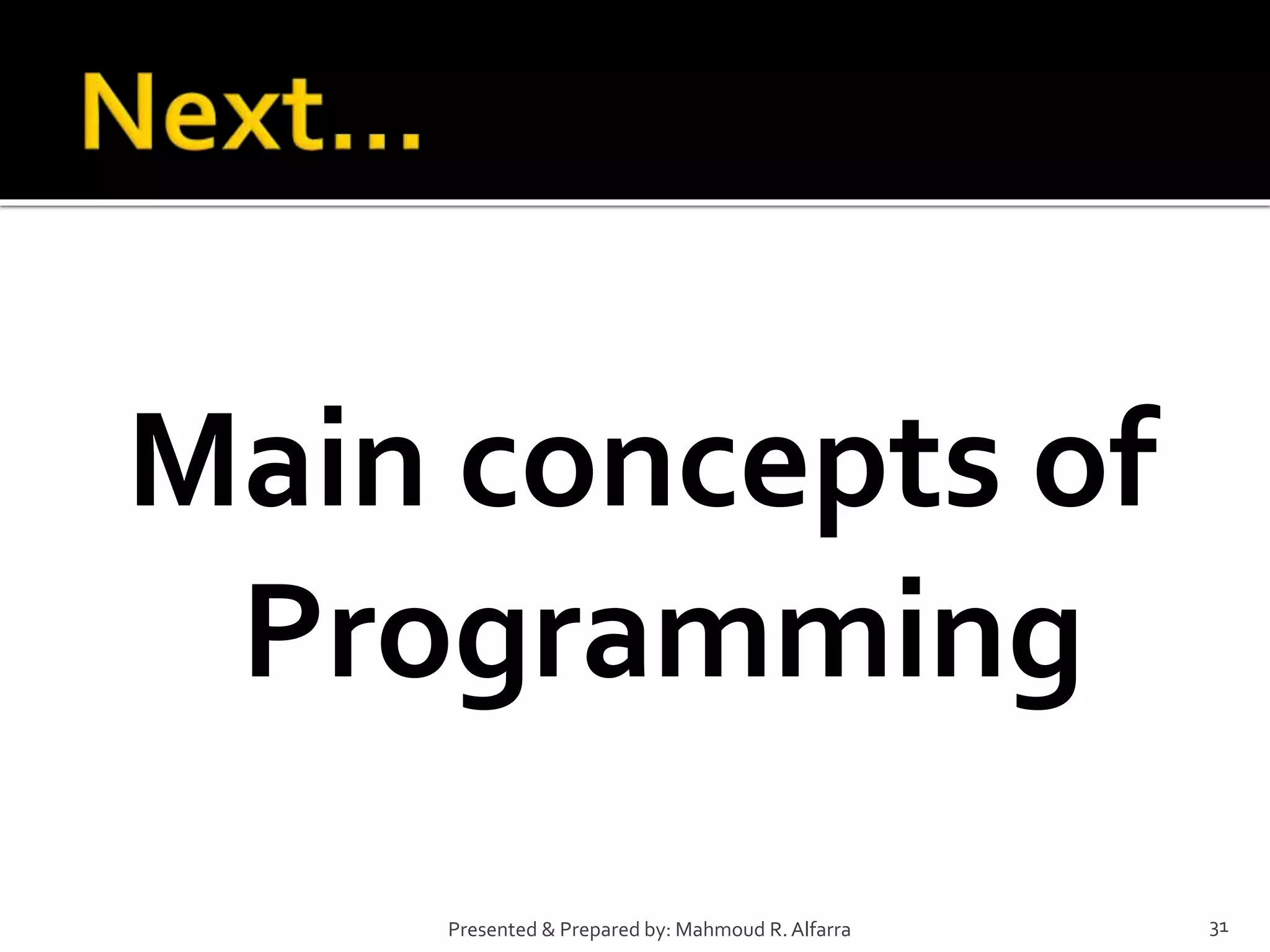 Next…

Main concepts of Programming

Presented & Prepared by: Mahmoud R. Alfarra

31